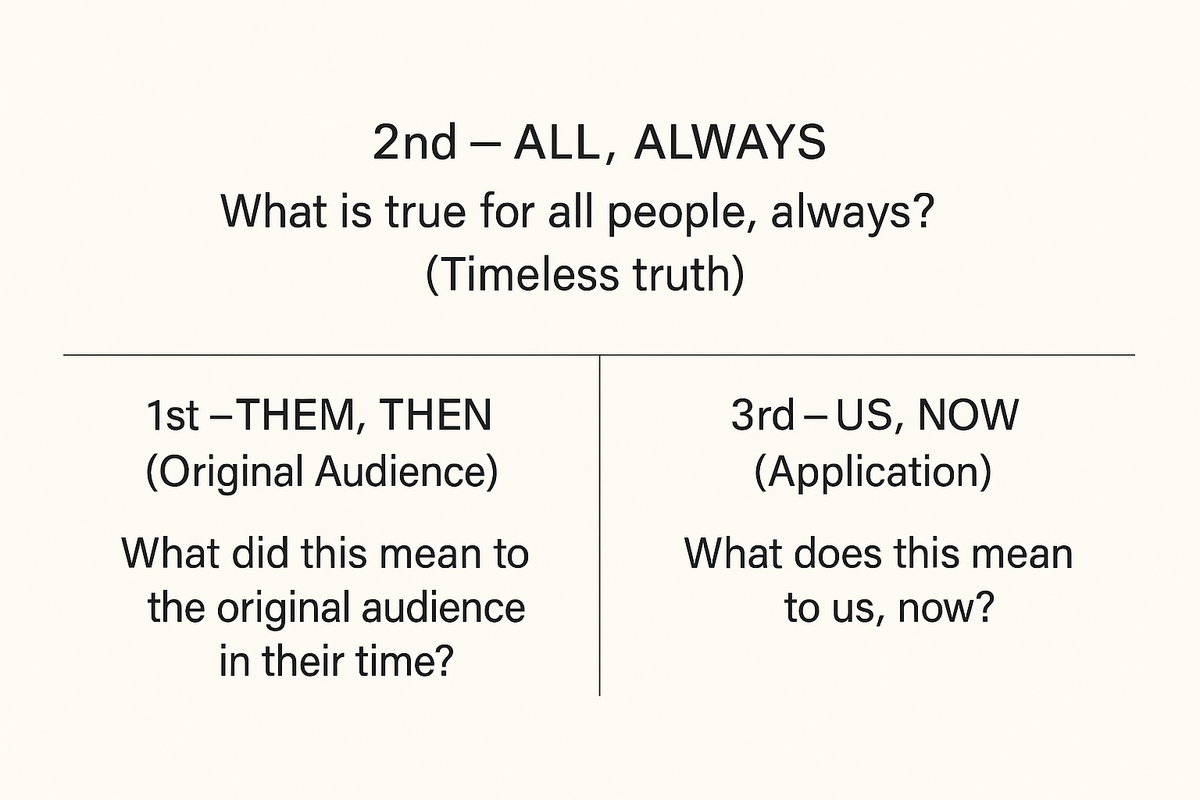 2nd – ALL, ALWAYS
What is true for all people, always?
(Timeless truth)

1st –THEM, THEN
(Original Audience)

What did this mean to the original audience in their time?

3rd – US, NOW
(Application)

What does this mean to us, now?